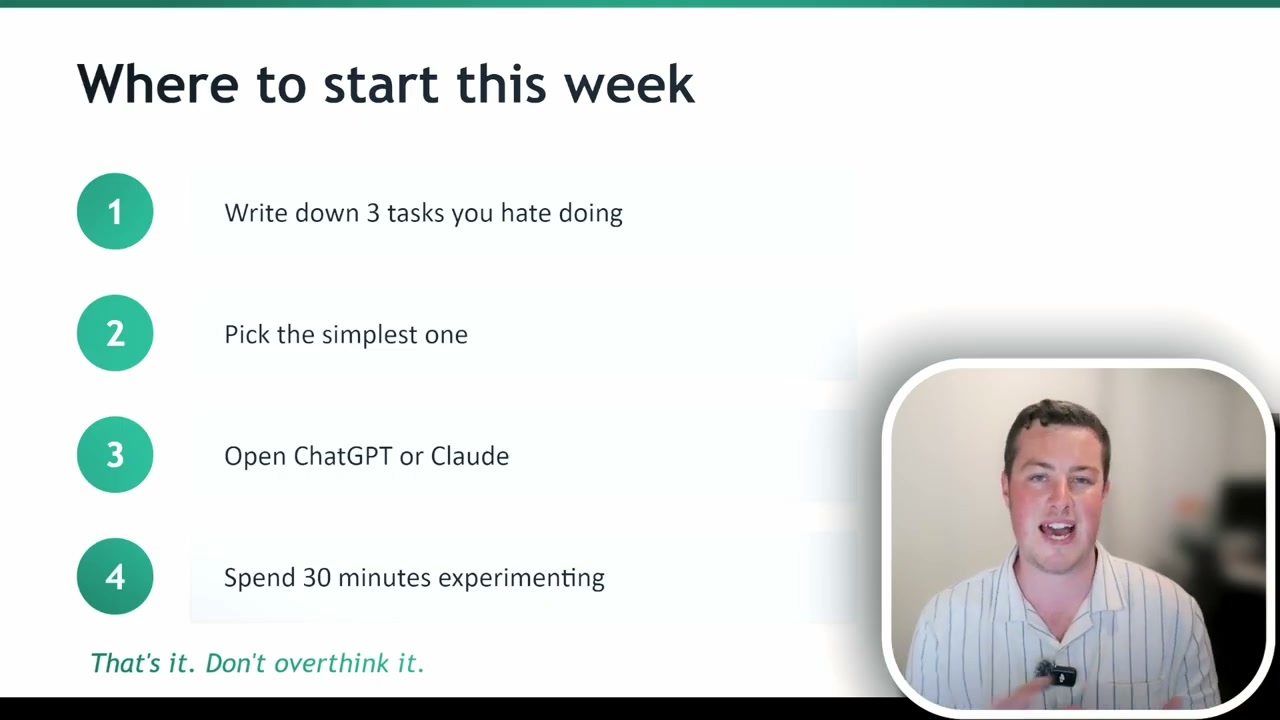 Where to start this week

1 Write down 3 tasks you hate doing

2 Pick the simplest one

3 Open ChatGPT or Claude

4 Spend 30 minutes experimenting

That's it. Don't overthink it.